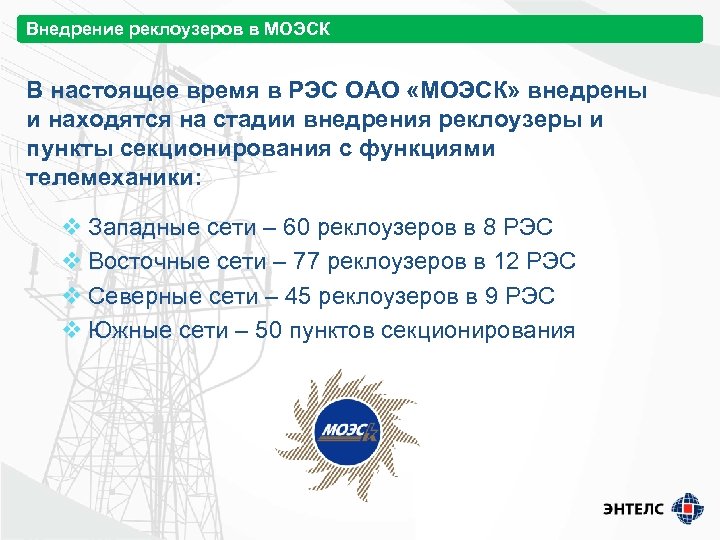 Внедрение реклоузеров в МОЭСК

В настоящее время в РЭС ОАО «МОЭСК» внедрены и находятся на стадии внедрения реклоузеры и пункты секционирования с функциями телемеханики:

❖ Западные сети – 60 реклоузеров в 8 РЭС
❖ Восточные сети – 77 реклоузеров в 12 РЭС
❖ Северные сети – 45 реклоузеров в 9 РЭС
❖ Южные сети – 50 пунктов секционирования

МОЭСК

ЭНТЕЛС